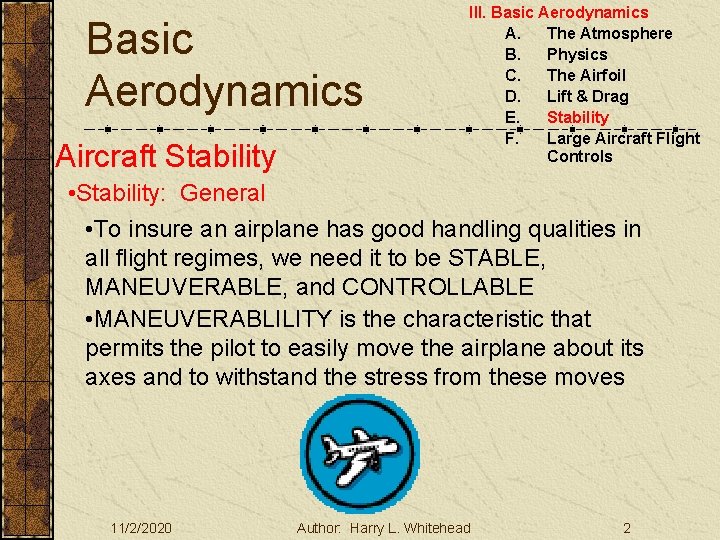 Basic Aerodynamics

III. Basic Aerodynamics
A. The Atmosphere
B. Physics
C. The Airfoil
D. Lift & Drag
E. Stability
F. Large Aircraft Flight Controls

Aircraft Stability

•Stability: General

•To insure an airplane has good handling qualities in all flight regimes, we need it to be STABLE, MANEUVERABLE, and CONTROLLABLE

•MANEUVERABLILITY is the characteristic that permits the pilot to easily move the airplane about its axes and to withstand the stress from these moves

11/2/2020 Author: Harry L. Whitehead 2